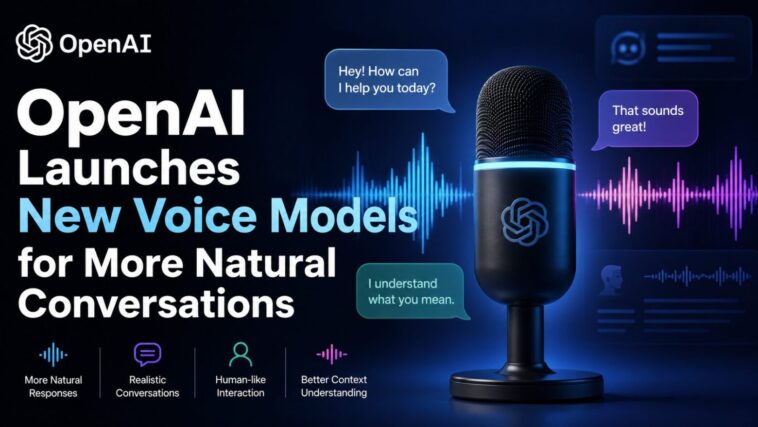 OpenAI

OpenAI Launches New Voice Models for More Natural Conversations

Hey! How can I help you today?

That sounds great!

I understand what you mean.

More Natural Responses

Realistic Conversations

Human-like Interaction

Better Context Understanding